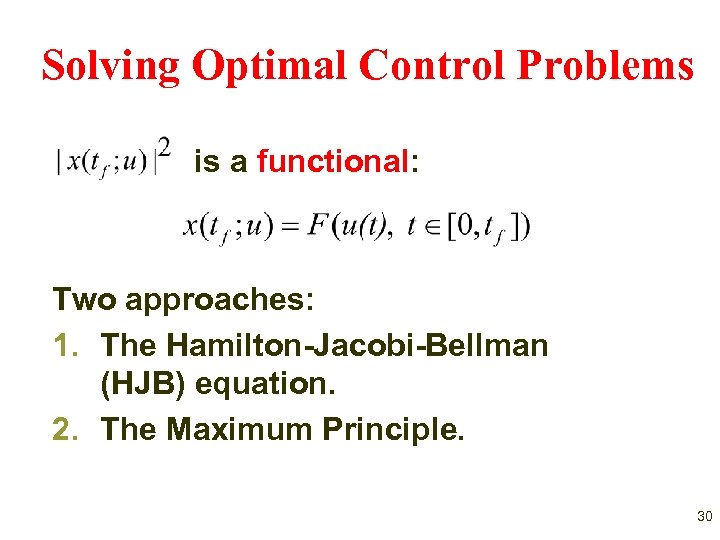 Solving Optimal Control Problems

$|x(t_f;u)|^2$ is a functional:

$x(t_f;u) = F(u(t),\ t \in [0,t_f])$

Two approaches:

1. The Hamilton-Jacobi-Bellman (HJB) equation.
2. The Maximum Principle.

30